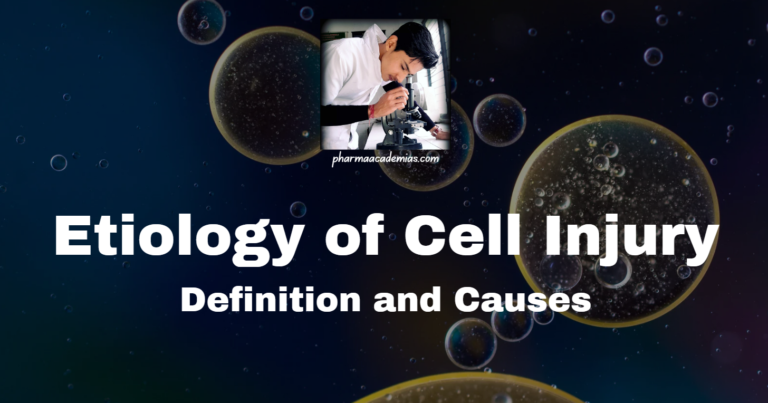 pharmaacademias.com

Etiology of Cell Injury

Definition and Causes